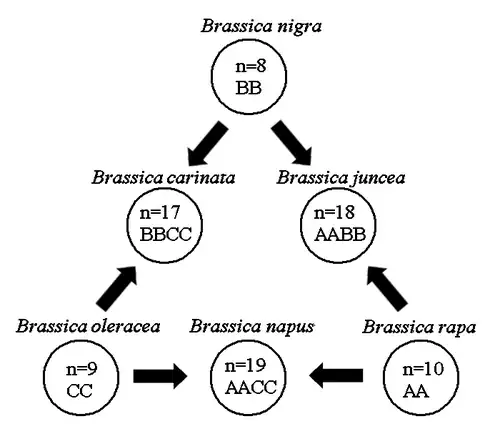 Brassica nigra
n=8
BB

Brassica carinata
n=17
BBCC

Brassica juncea
n=18
AABB

Brassica oleracea
n=9
CC

Brassica napus
n=19
AACC

Brassica rapa
n=10
AA